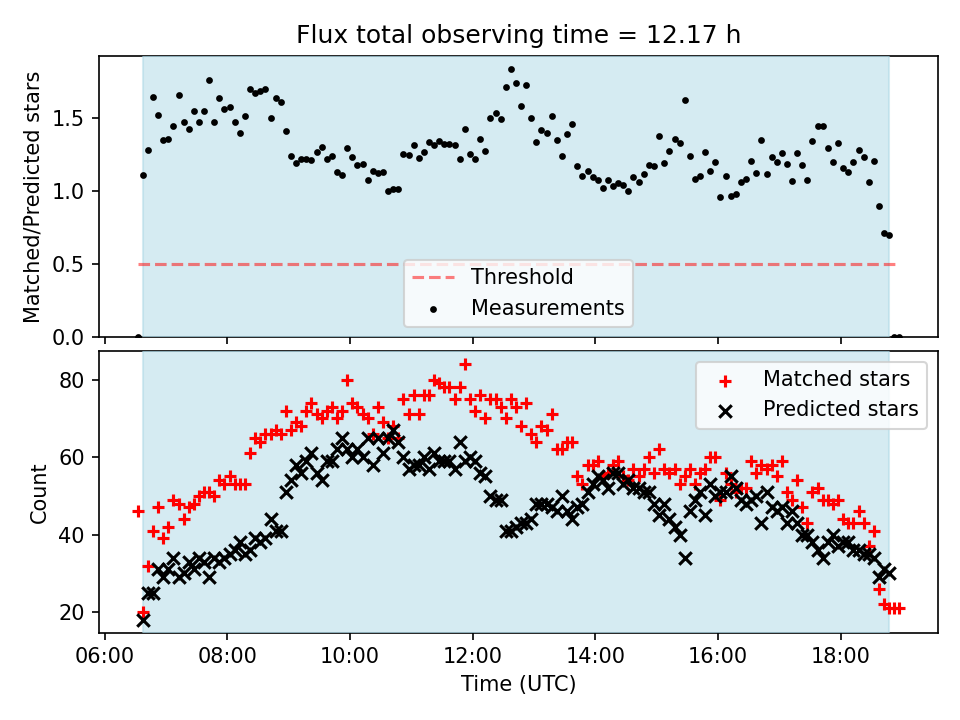 Flux total observing time = 12.17 h

Matched/Predicted stars

1.5
1.0
0.5
0.0

Threshold
Measurements

Count

80
60
40
20

Matched stars
Predicted stars

06:00
08:00
10:00
12:00
14:00
16:00
18:00

Time (UTC)